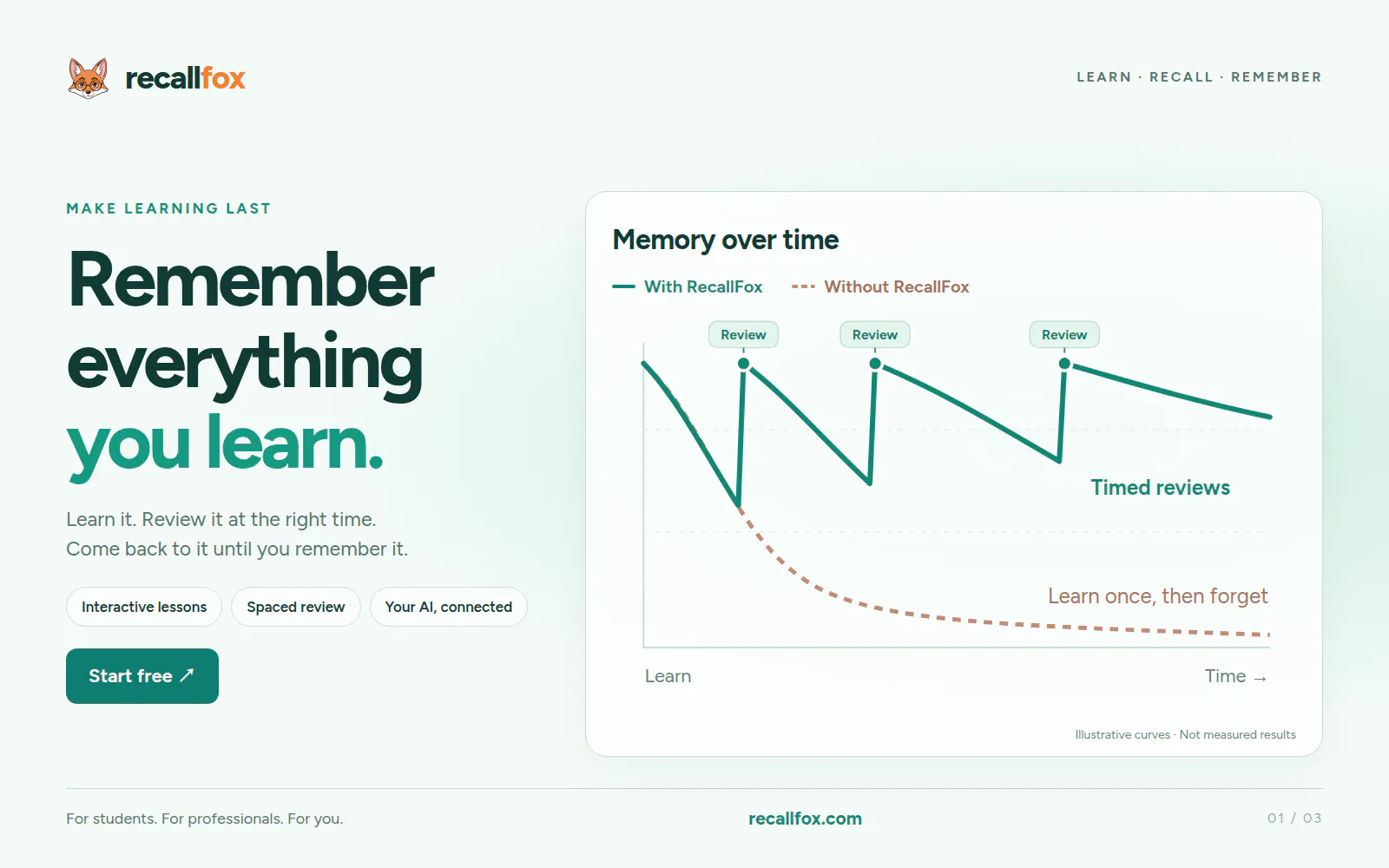 recallfox

LEARN · RECALL · REMEMBER

MAKE LEARNING LAST

Remember everything you learn.

Learn it. Review it at the right time.
Come back to it until you remember it.

Interactive lessons

Spaced review

Your AI, connected

Start free ↗

Memory over time

With RecallFox

Without RecallFox

Review

Review

Review

Timed reviews

Learn once, then forget

Learn

Time →

Illustrative curves · Not measured results

For students. For professionals. For you.

recallfox.com

01 / 03